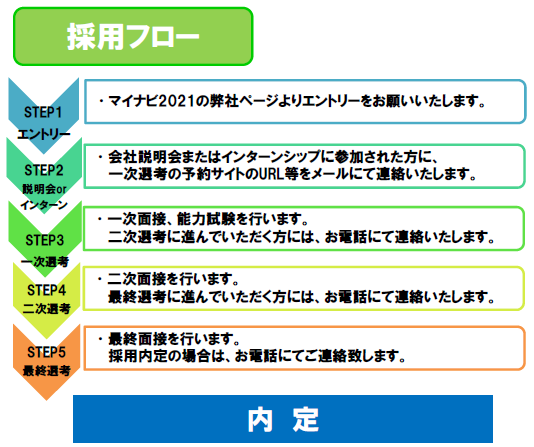 採用フロー

STEP1
エントリー

・マイナビ2021の弊社ページよりエントリーをお願いいたします。

STEP2
説明会or
インターン

・会社説明会またはインターンシップに参加された方に、
一次選考の予約サイトのURL等をメールにて連絡いたします。

STEP3
一次選考

・一次面接、能力試験を行います。
二次選考に進んでいただく方には、お電話にて連絡いたします。

STEP4
二次選考

・二次面接を行います。
最終選考に進んでいただく方には、お電話にて連絡いたします。

STEP5
最終選考

・最終面接を行います。
採用内定の場合は、お電話にてご連絡致します。

内 定